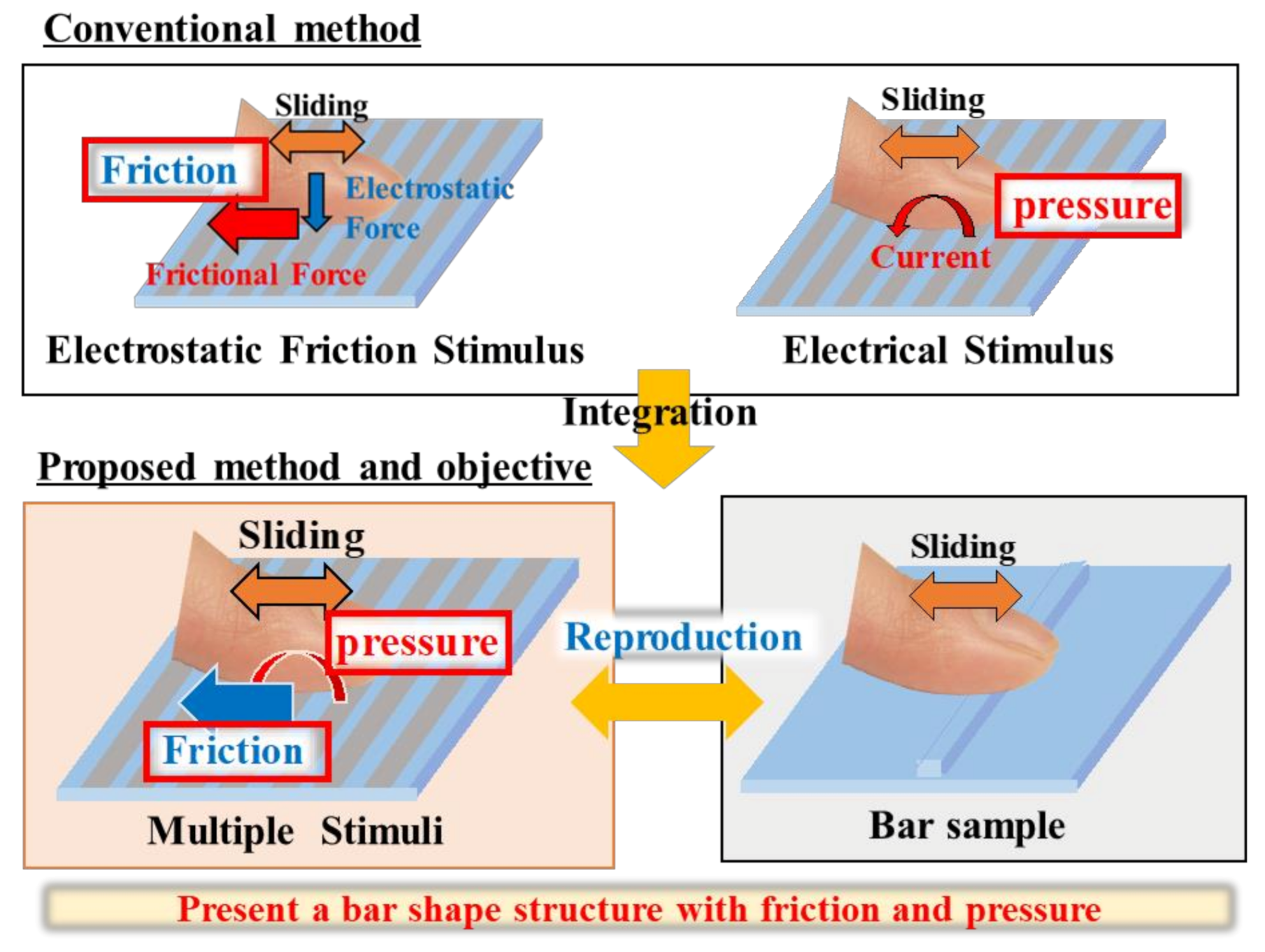 Conventional method

Sliding

Friction

Electrostatic Force

Frictional Force

Electrostatic Friction Stimulus

Sliding

pressure

Current

Electrical Stimulus

Integration

Proposed method and objective

Sliding

pressure

Friction

Multiple Stimuli

Reproduction

Sliding

Bar sample

Present a bar shape structure with friction and pressure